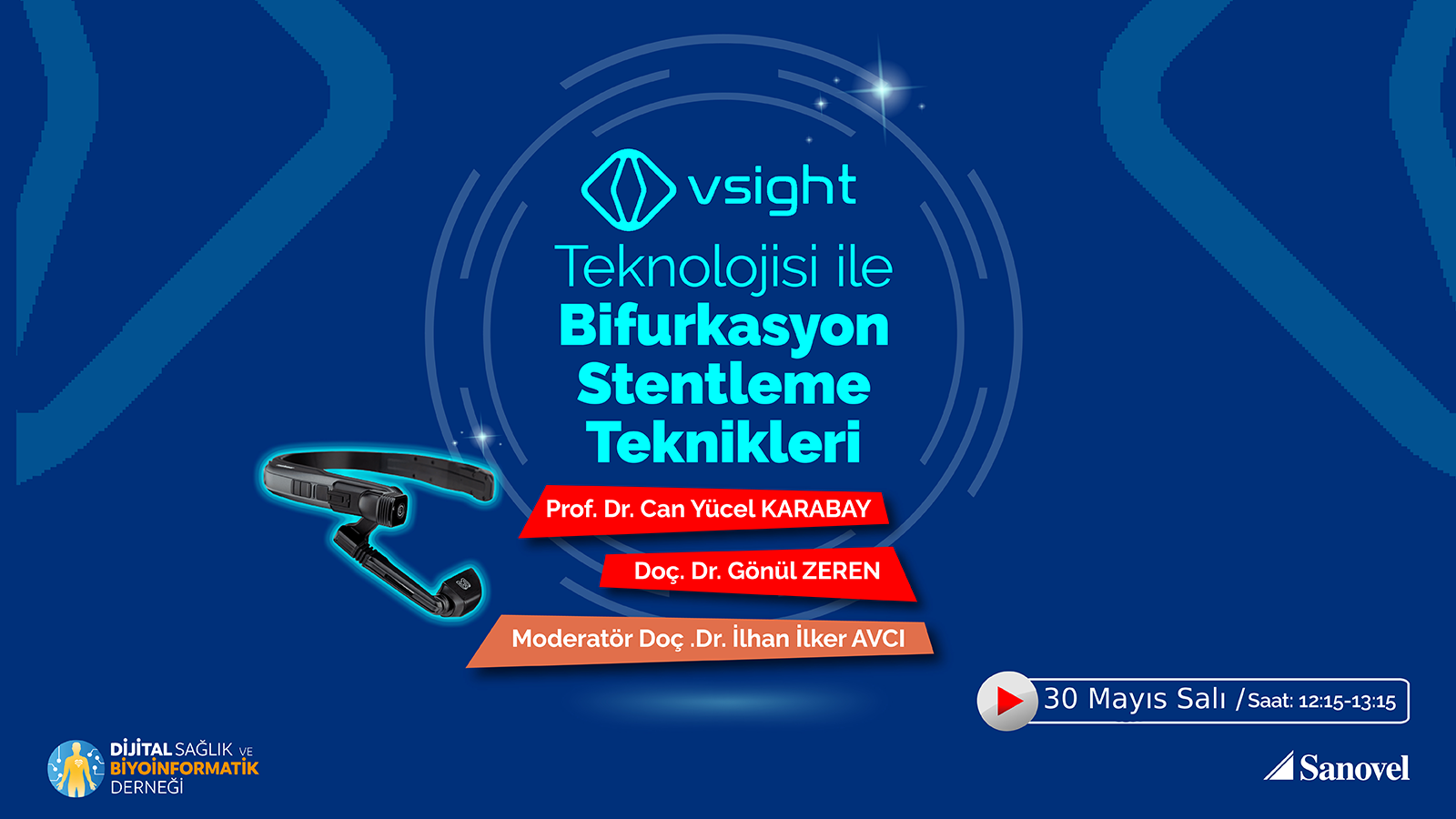 vsight
Teknolojisi ile
Bifurkasyon
Stentleme
Teknikleri

Prof. Dr. Can Yücel KARABAY

Doç. Dr. Gönül ZEREN

Moderatör Doç .Dr. İlhan İlker AVCI

30 Mayıs Salı /Saat: 12:15-13:15

DİJİTAL SAĞLIK VE BİYOİNFORMATİK DERNEĞİ

Sanovel